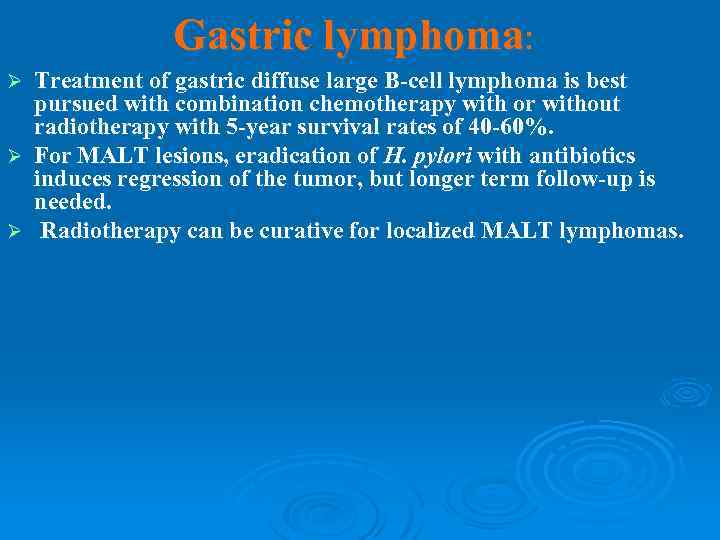 Gastric lymphoma:

➢ Treatment of gastric diffuse large B-cell lymphoma is best pursued with combination chemotherapy with or without radiotherapy with 5-year survival rates of 40-60%.

➢ For MALT lesions, eradication of H. pylori with antibiotics induces regression of the tumor, but longer term follow-up is needed.

➢ Radiotherapy can be curative for localized MALT lymphomas.